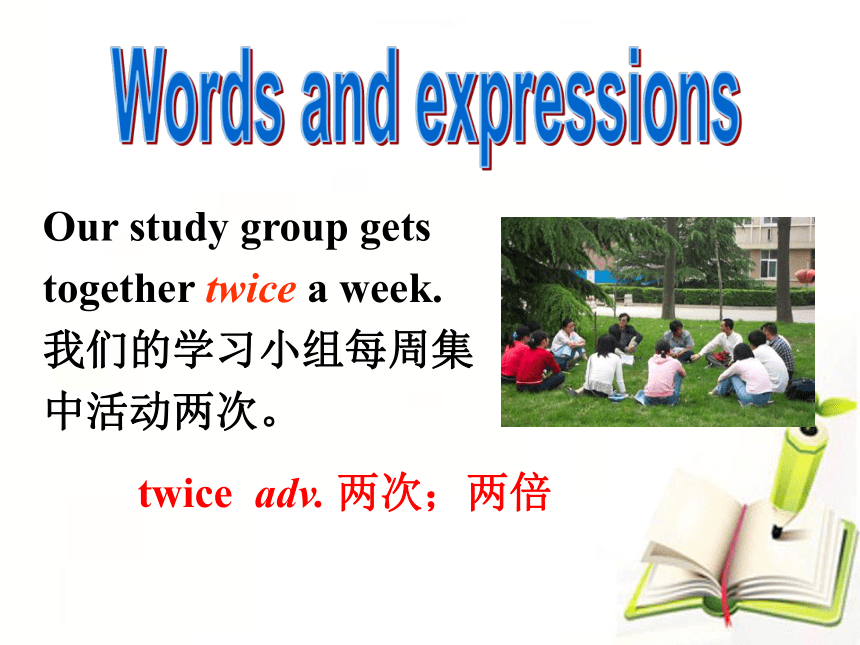 Words and expressions

Our study group gets together twice a week.
我们的学习小组每周集中活动两次。

twice adv. 两次；两倍